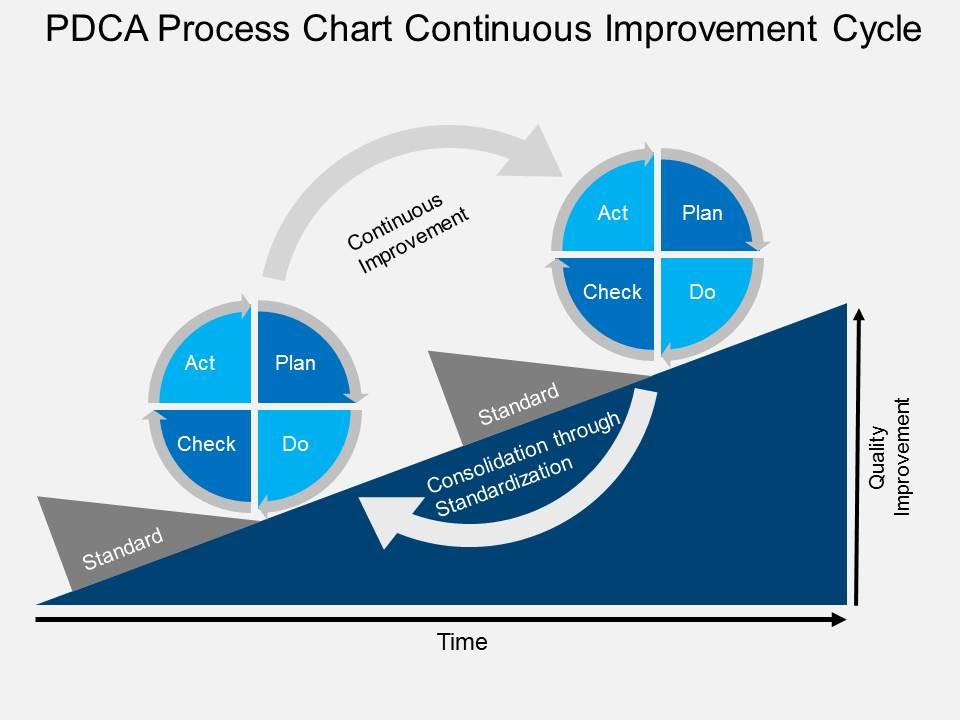 PDCA Process Chart Continuous Improvement Cycle

Continuous Improvement

Act
Plan
Check
Do

Act
Plan
Check
Do

Standard

Standard

Consolidation through Standardization

Quality Improvement

Time